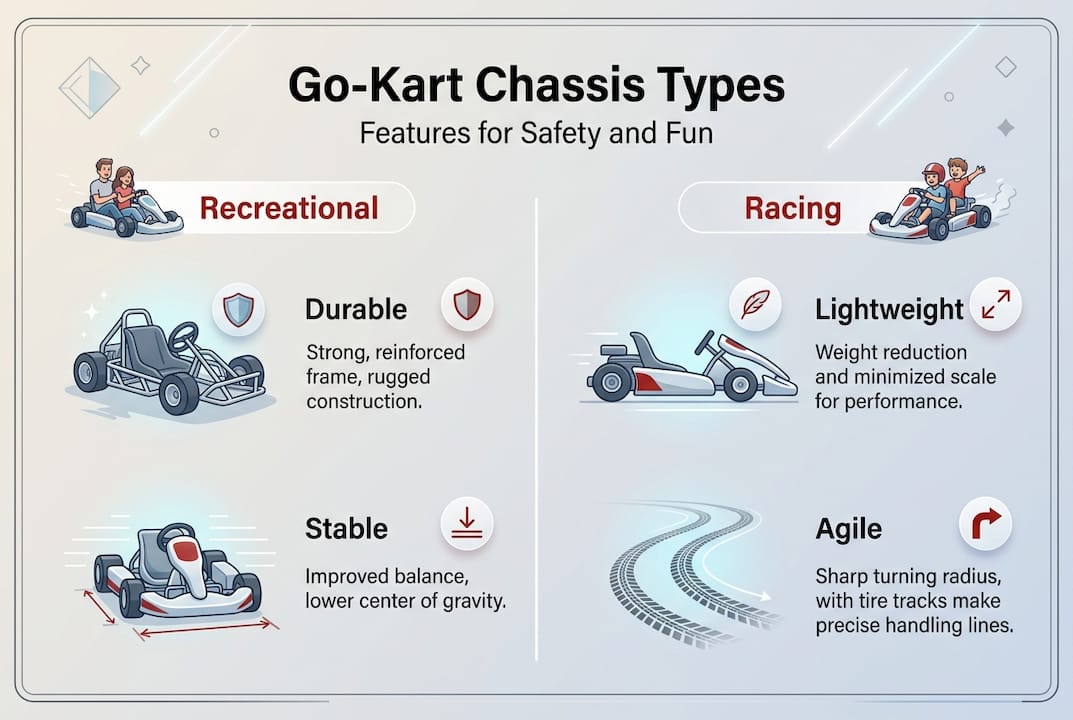 Go-Kart Chassis Types

Features for Safety and Fun

Recreational

Durable

Strong, reinforced frame, rugged construction.

Stable

Improved balance, lower center of gravity.

Racing

Lightweight

Weight reduction and minimized scale for performance.

Agile

Sharp turning radius, with tire tracks make precise handling lines.